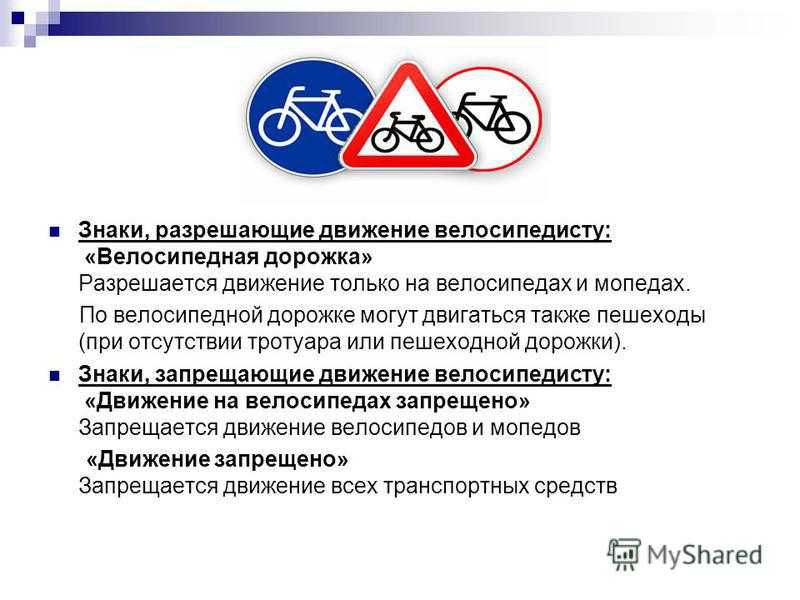 Знаки, разрешающие движение велосипедисту:
«Велосипедная дорожка»
Разрешается движение только на велосипедах и мопедах.

По велосипедной дорожке могут двигаться также пешеходы (при отсутствии тротуара или пешеходной дорожки).

Знаки, запрещающие движение велосипедисту:
«Движение на велосипедах запрещено»
Запрещается движение велосипедов и мопедов

«Движение запрещено»
Запрещается движение всех транспортных средств

MyShared